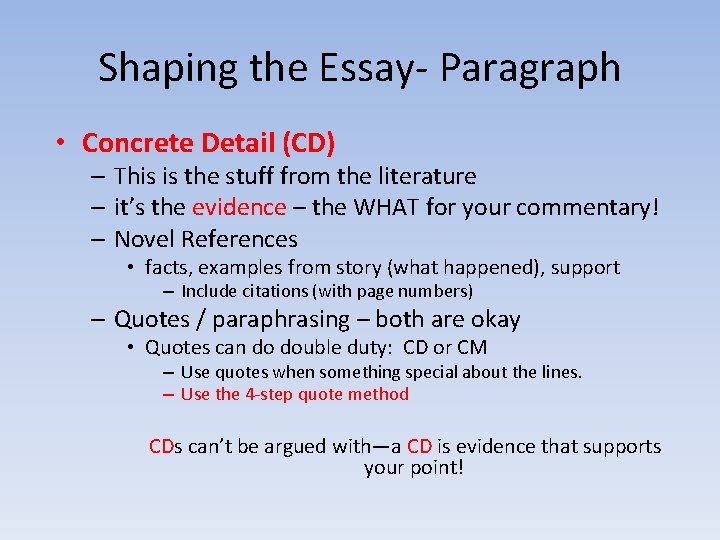 Shaping the Essay- Paragraph

• Concrete Detail (CD)
– This is the stuff from the literature
– it's the evidence – the WHAT for your commentary!
– Novel References
• facts, examples from story (what happened), support
– Include citations (with page numbers)
– Quotes / paraphrasing – both are okay
• Quotes can do double duty: CD or CM
– Use quotes when something special about the lines.
– Use the 4-step quote method

CDs can't be argued with—a CD is evidence that supports your point!